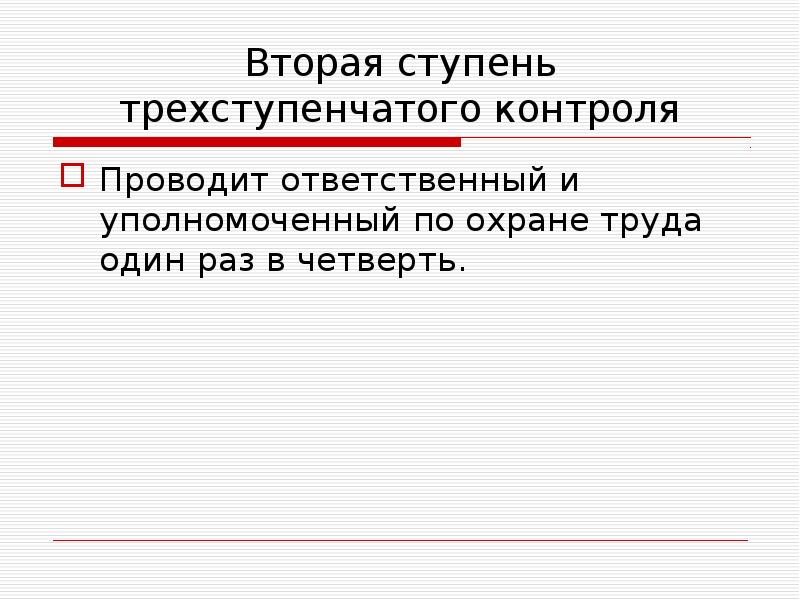 Вторая ступень трехступенчатого контроля

Проводит ответственный и уполномоченный по охране труда один раз в четверть.